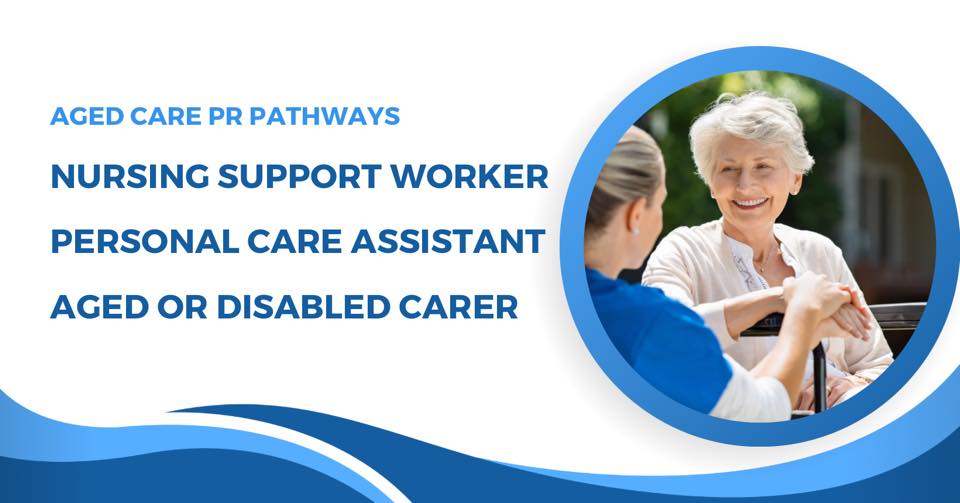 AGED CARE PR PATHWAYS

NURSING SUPPORT WORKER

PERSONAL CARE ASSISTANT

AGED OR DISABLED CARER